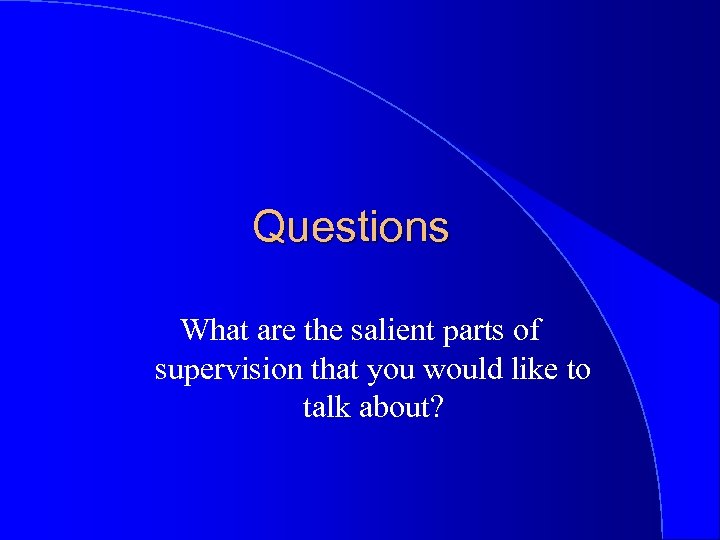 Questions

What are the salient parts of supervision that you would like to talk about?